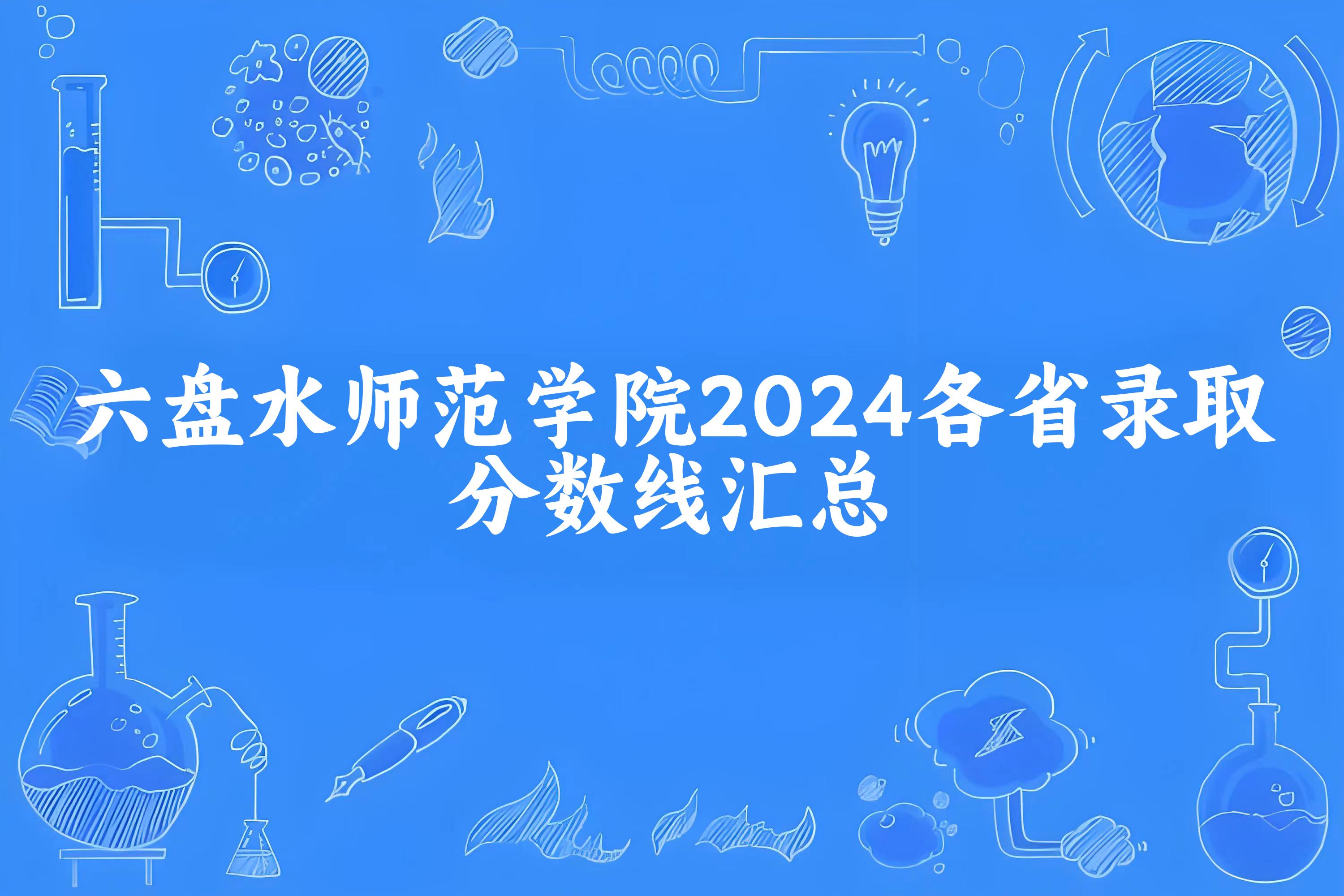 六盘水师范学院2024各省录取分数线汇总